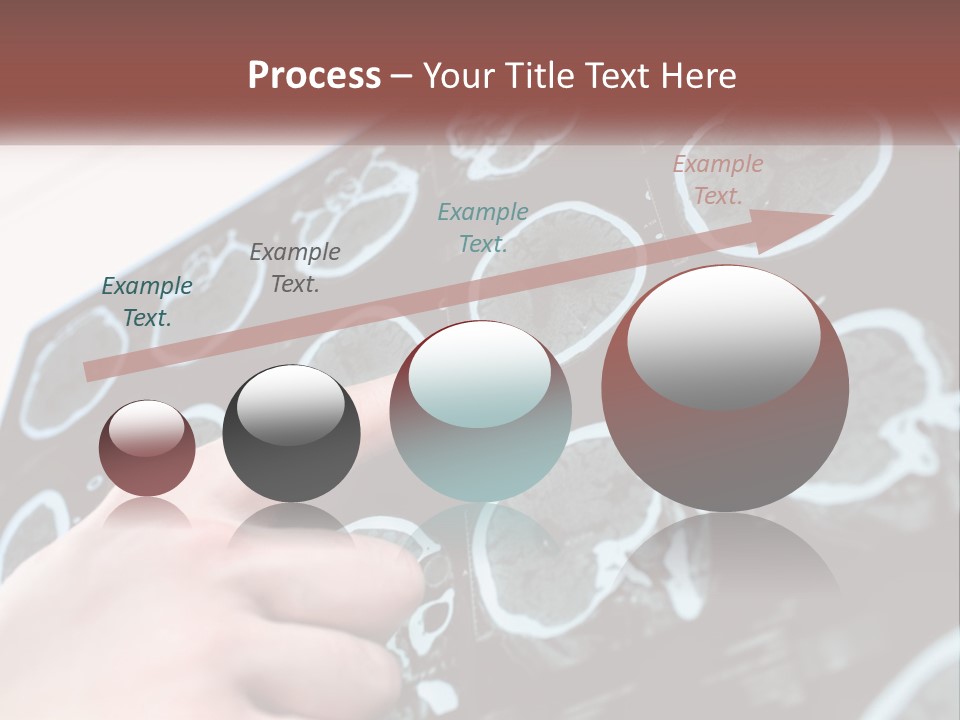 Process – Your Title Text Here

Example Text.

Example Text.

Example Text.

Example Text.